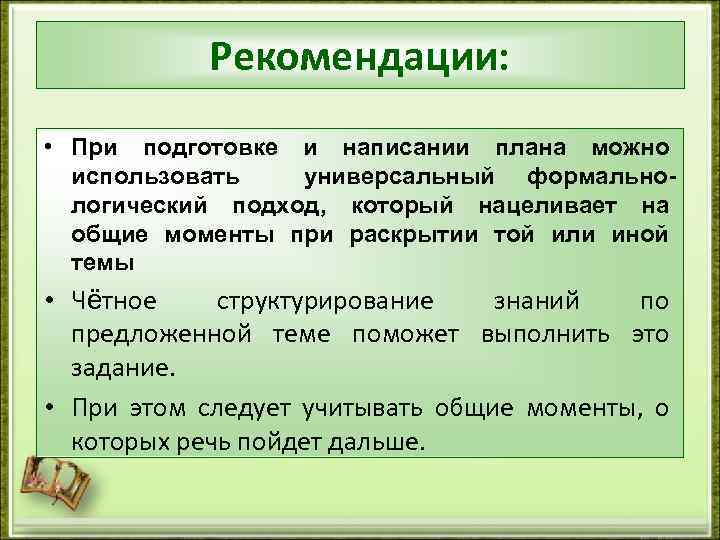 Рекомендации:

• При подготовке и написании плана можно использовать универсальный формально-логический подход, который нацеливает на общие моменты при раскрытии той или иной темы

• Чётное структурирование знаний по предложенной теме поможет выполнить это задание.

• При этом следует учитывать общие моменты, о которых речь пойдет дальше.